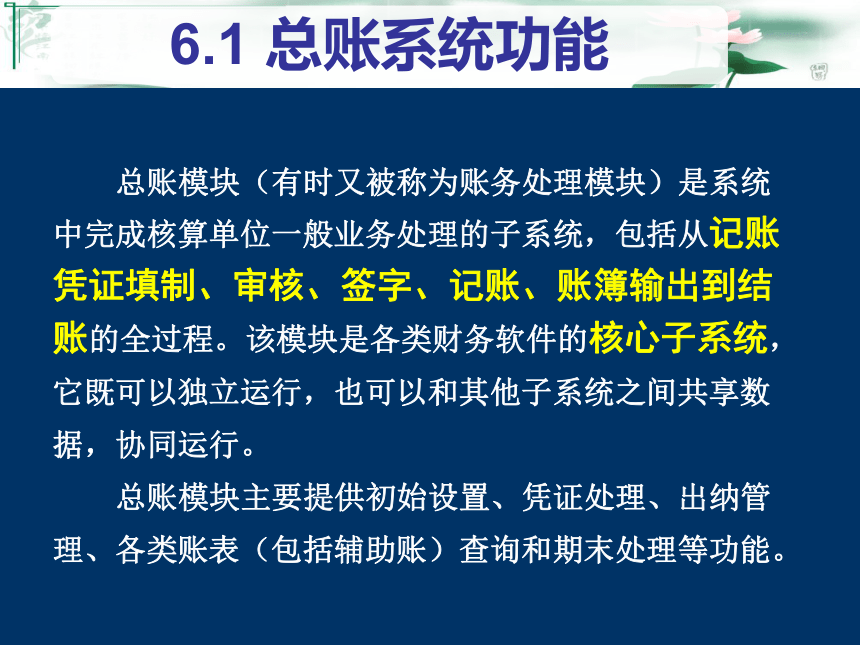 6.1 总账系统功能

总账模块（有时又被称为账务处理模块）是系统中完成核算单位一般业务处理的子系统，包括从记账凭证填制、审核、签字、记账、账簿输出到结账的全过程。该模块是各类财务软件的核心子系统，它既可以独立运行，也可以和其他子系统之间共享数据，协同运行。

总账模块主要提供初始设置、凭证处理、出纳管理、各类账表（包括辅助账）查询和期末处理等功能。